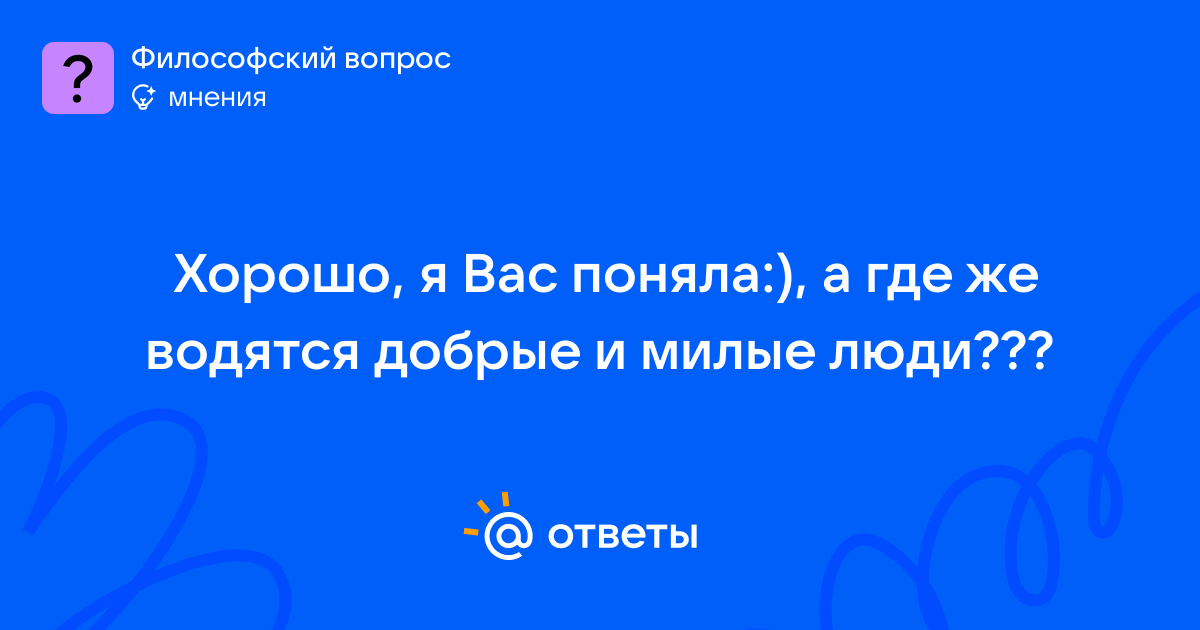 ?
Философский вопрос
мнения

Хорошо, я Вас поняла:), а где же водятся добрые и милые люди???

@ ответы